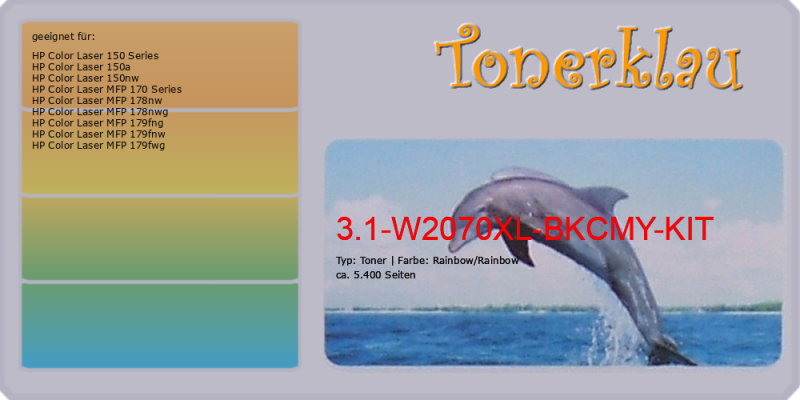 geeignet für:

HP Color Laser 150 Series
HP Color Laser 150a
HP Color Laser 150nw
HP Color Laser MFP 170 Series
HP Color Laser MFP 178nw
HP Color Laser MFP 178nwg
HP Color Laser MFP 179fng
HP Color Laser MFP 179fnw
HP Color Laser MFP 179fwg

Tonerklau

3.1-W2070XL-BKCMY-KIT

Typ: Toner | Farbe: Rainbow/Rainbow
ca. 5.400 Seiten